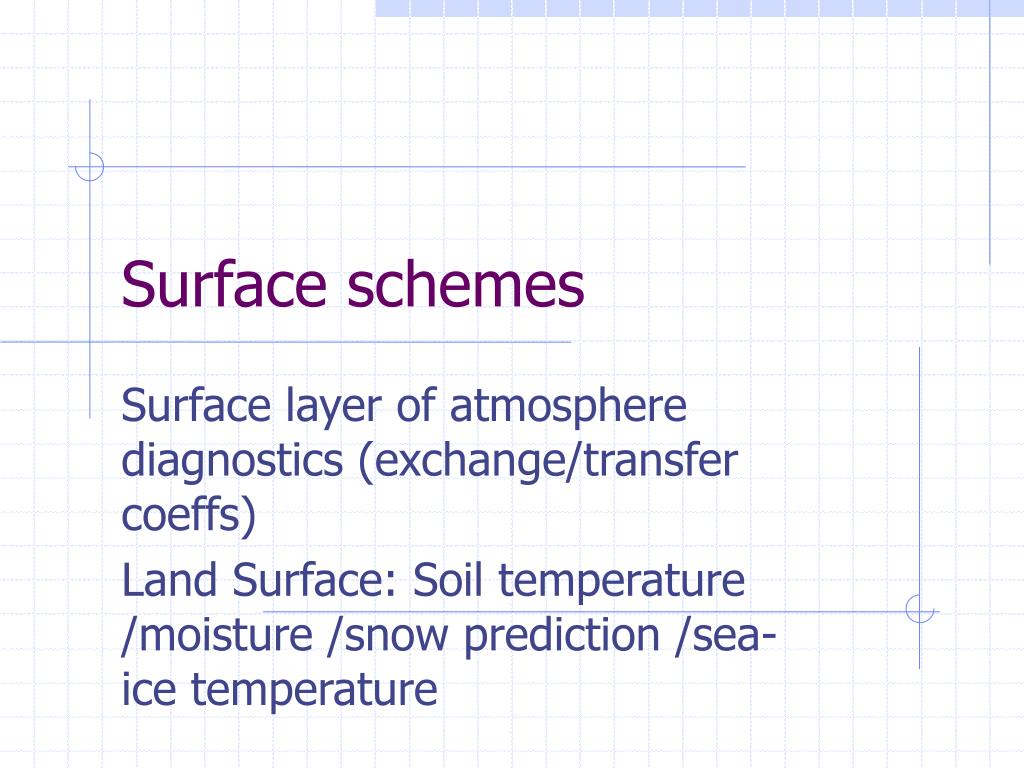 Surface schemes

Surface layer of atmosphere diagnostics (exchange/transfer coeffs)

Land Surface: Soil temperature /moisture /snow prediction /sea-ice temperature